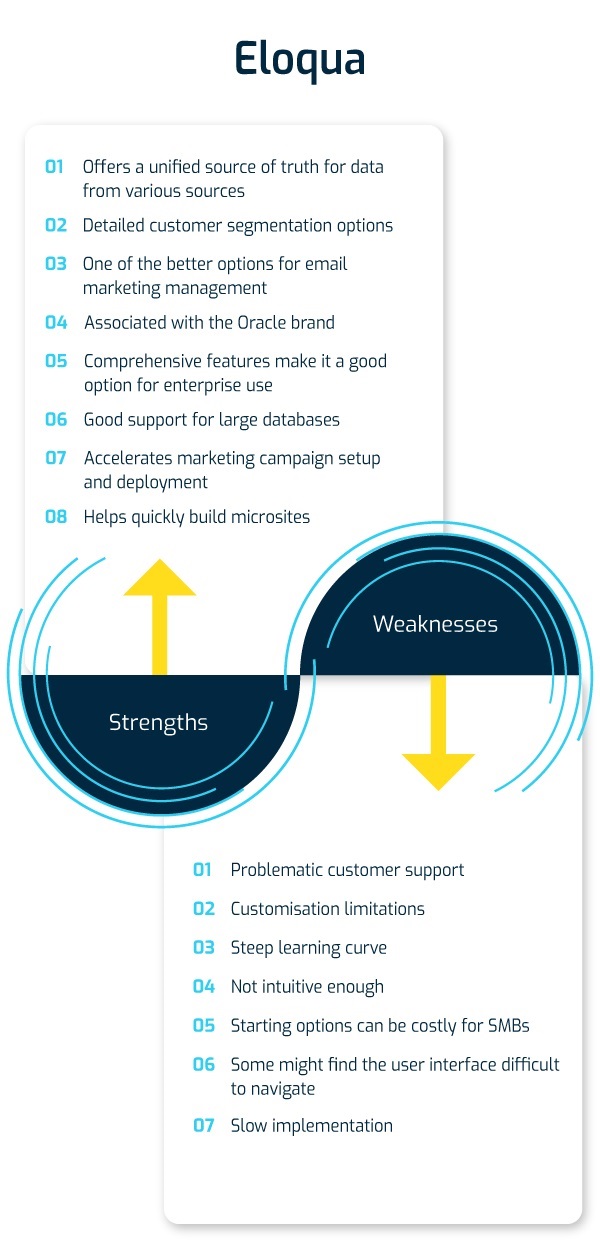 Eloqua

01 Offers a unified source of truth for data from various sources

02 Detailed customer segmentation options

03 One of the better options for email marketing management

04 Associated with the Oracle brand

05 Comprehensive features make it a good option for enterprise use

06 Good support for large databases

07 Accelerates marketing campaign setup and deployment

08 Helps quickly build microsites

Weaknesses

Strengths

01 Problematic customer support

02 Customisation limitations

03 Steep learning curve

04 Not intuitive enough

05 Starting options can be costly for SMBs

06 Some might find the user interface difficult to navigate

07 Slow implementation